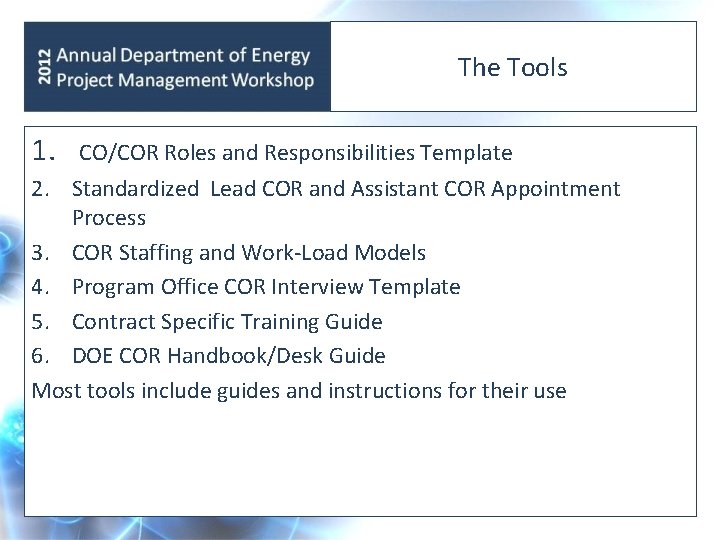 2012 Annual Department of Energy Project Management Workshop

The Tools

1. CO/COR Roles and Responsibilities Template
2. Standardized Lead COR and Assistant COR Appointment Process
3. COR Staffing and Work-Load Models
4. Program Office COR Interview Template
5. Contract Specific Training Guide
6. DOE COR Handbook/Desk Guide

Most tools include guides and instructions for their use